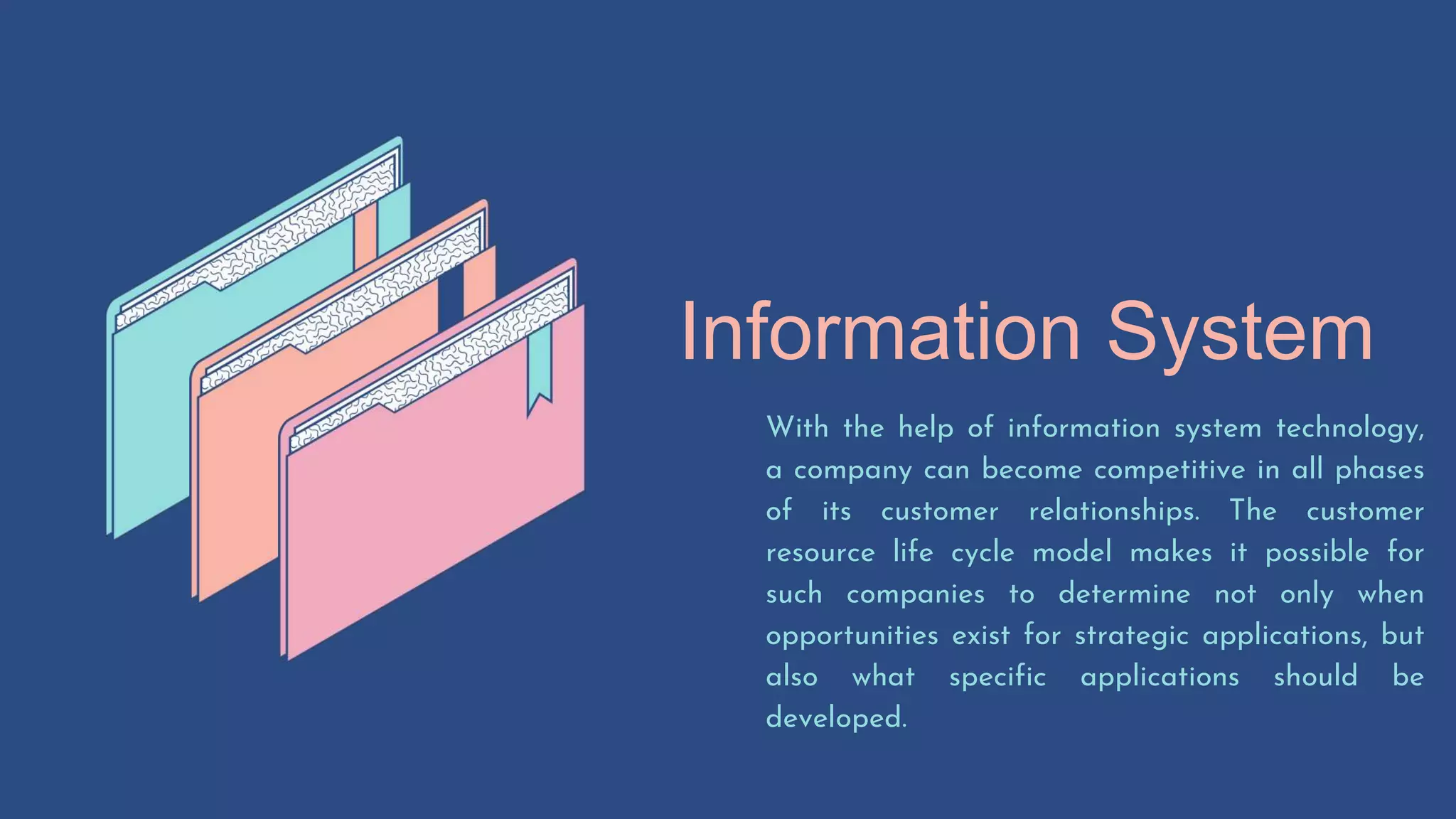 Information System

With the help of information system technology, a company can become competitive in all phases of its customer relationships. The customer resource life cycle model makes it possible for such companies to determine not only when opportunities exist for strategic applications, but also what specific applications should be developed.